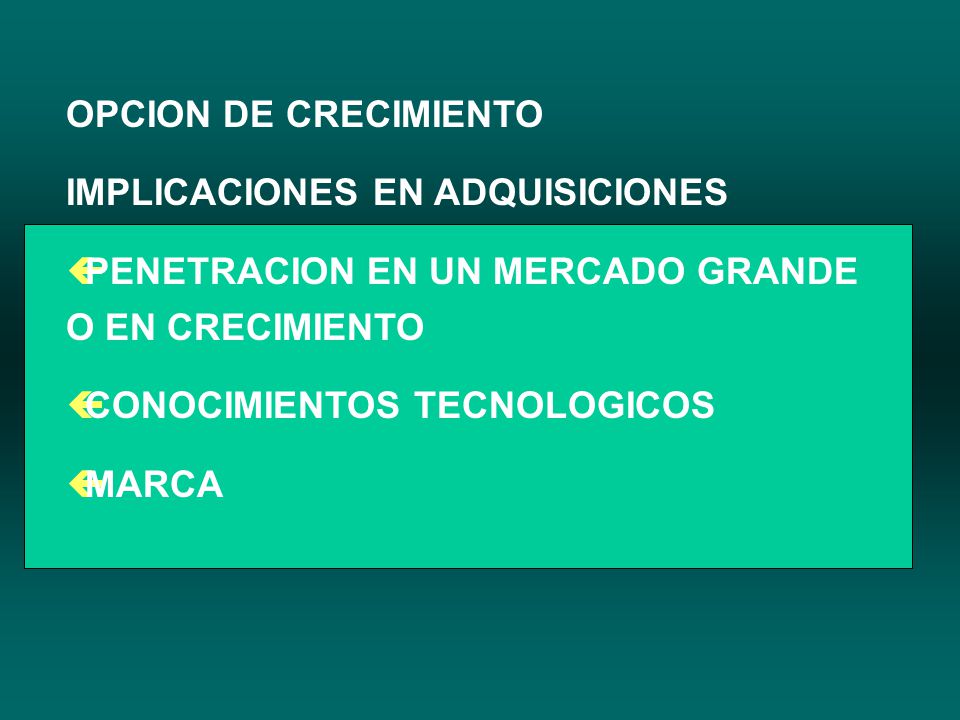 OPCION DE CRECIMIENTO

IMPLICACIONES EN ADQUISICIONES

PENETRACION EN UN MERCADO GRANDE O EN CRECIMIENTO

CONOCIMIENTOS TECNOLOGICOS

MARCA